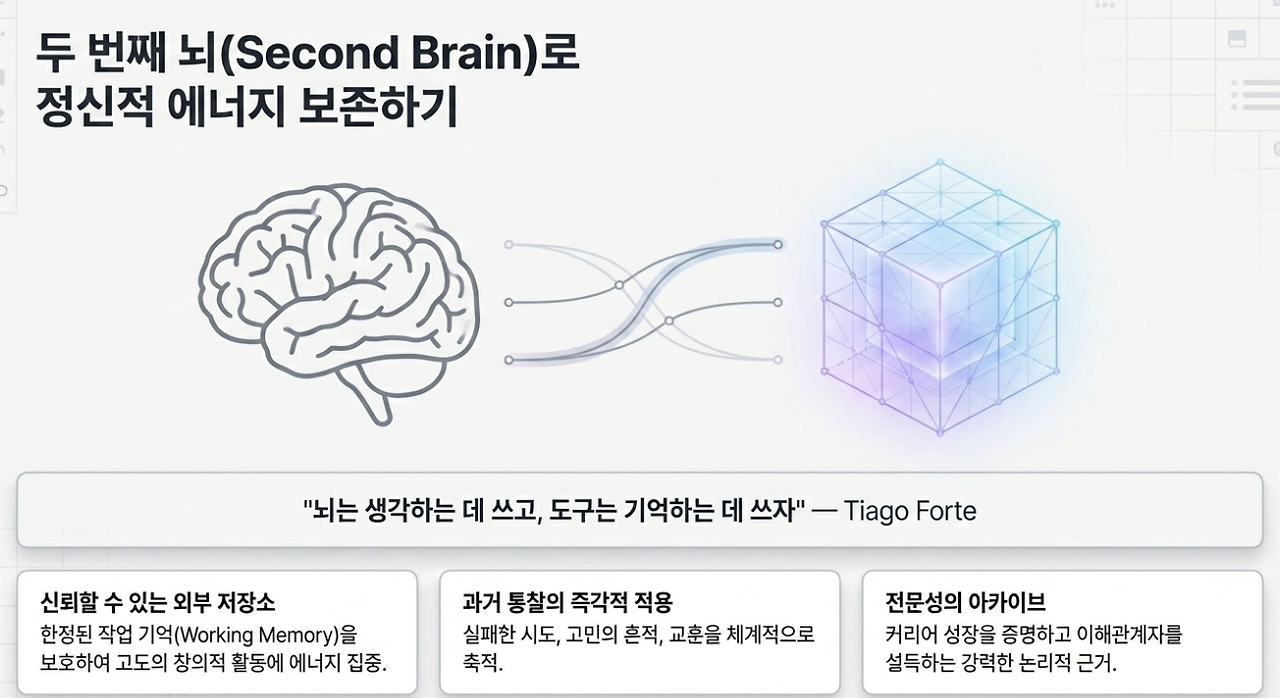 두 번째 뇌(Second Brain)로
정신적 에너지 보존하기

"뇌는 생각하는 데 쓰고, 도구는 기억하는 데 쓰자" — Tiago Forte

신뢰할 수 있는 외부 저장소
한정된 작업 기억(Working Memory)을 보호하여 고도의 창의적 활동에 에너지 집중.

과거 통찰의 즉각적 적용
실패한 시도, 고민의 흔적, 교훈을 체계적으로 축적.

전문성의 아카이브
커리어 성장을 증명하고 이해관계자를 설득하는 강력한 논리적 근거.